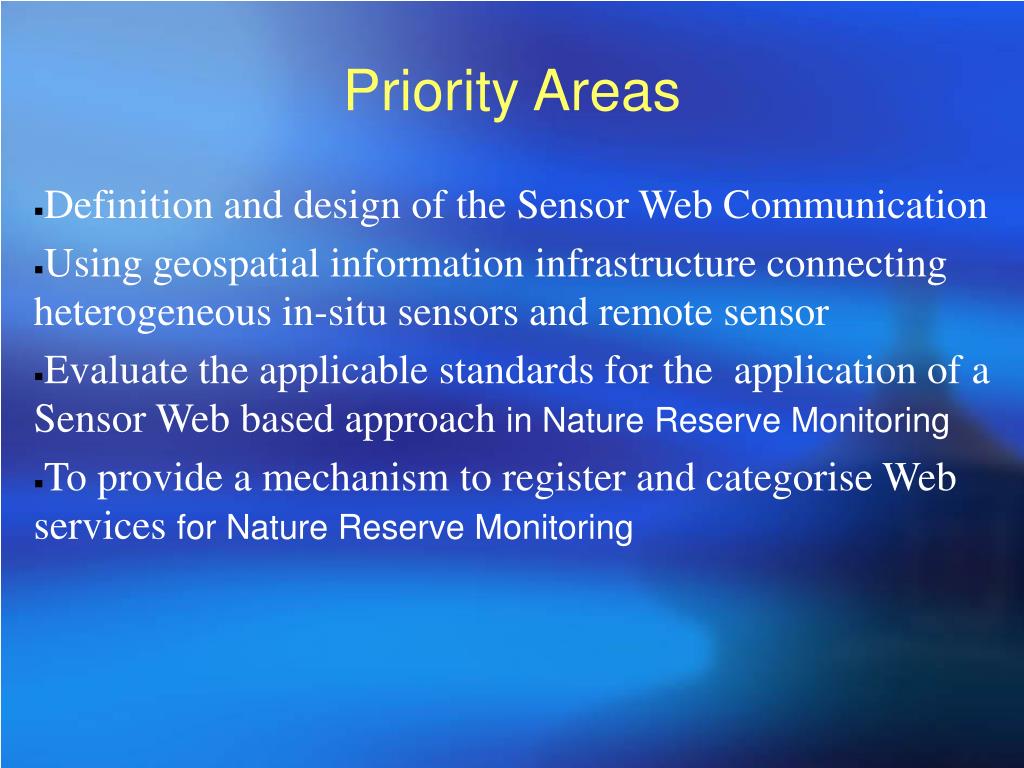 Priority Areas

▪Definition and design of the Sensor Web Communication

▪Using geospatial information infrastructure connecting heterogeneous in-situ sensors and remote sensor

▪Evaluate the applicable standards for the application of a Sensor Web based approach in Nature Reserve Monitoring

▪To provide a mechanism to register and categorise Web services for Nature Reserve Monitoring